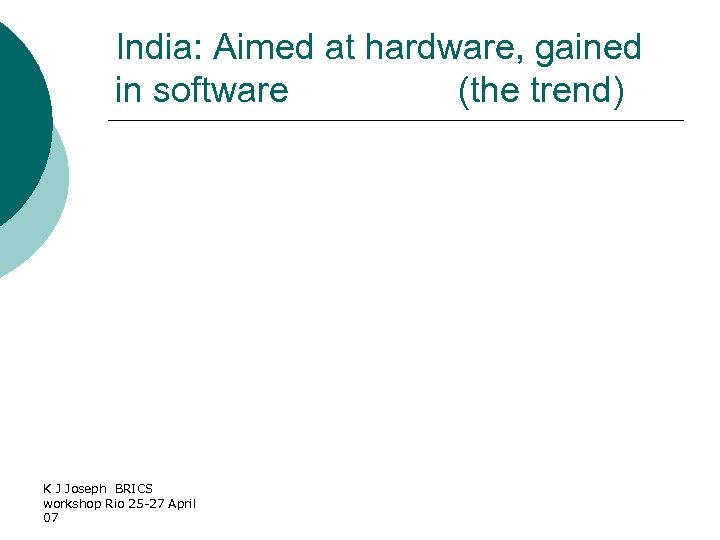 India: Aimed at hardware, gained in software (the trend)

K J Joseph BRICS workshop Rio 25-27 April 07